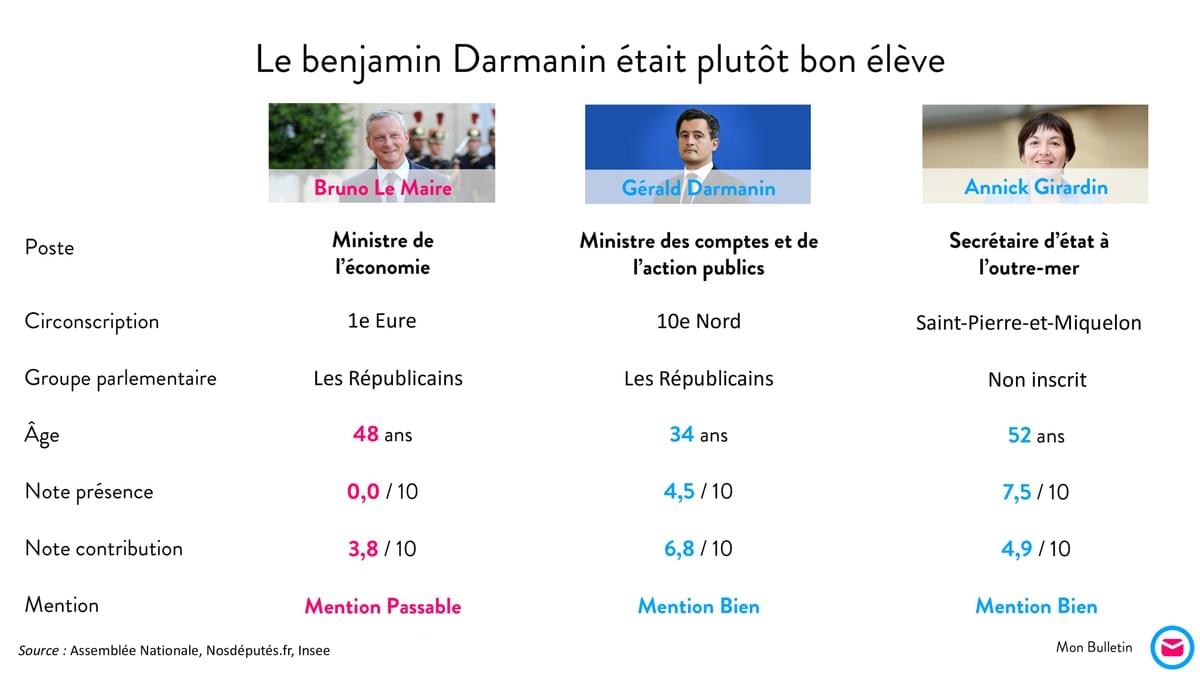 Le benjamin Darmanin était plutôt bon élève

|  | Bruno Le Maire | Gérald Darmanin | Annick Girardin |
|---|---|---|---|
| Poste | Ministre de l'économie | Ministre des comptes et de l'action publics | Secrétaire d'état à l'outre-mer |
| Circonscription | 1e Eure | 10e Nord | Saint-Pierre-et-Miquelon |
| Groupe parlementaire | Les Républicains | Les Républicains | Non inscrit |
| Âge | 48 ans | 34 ans | 52 ans |
| Note présence | 0,0 / 10 | 4,5 / 10 | 7,5 / 10 |
| Note contribution | 3,8 / 10 | 6,8 / 10 | 4,9 / 10 |
| Mention | Mention Passable | Mention Bien | Mention Bien |

Source : Assemblée Nationale, Nosdéputés.fr, Insee

Mon Bulletin